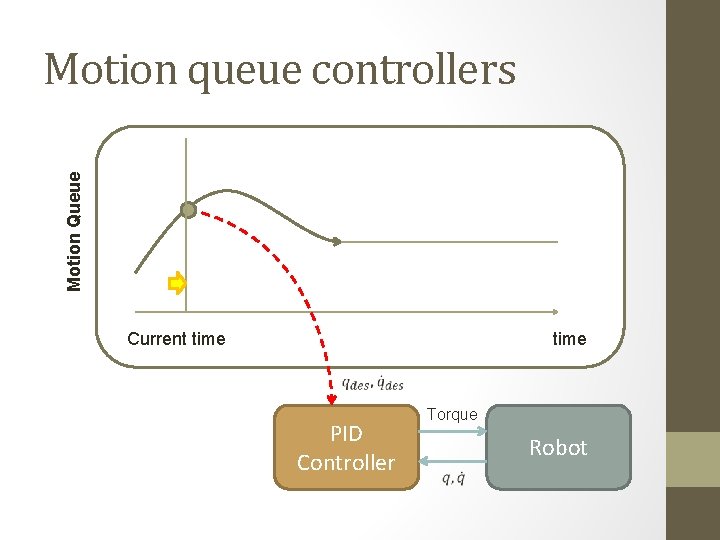 Motion queue controllers

Motion Queue

Current time

time

$q_{des}, \dot{q}_{des}$

PID Controller

Torque

$q, \dot{q}$

Robot